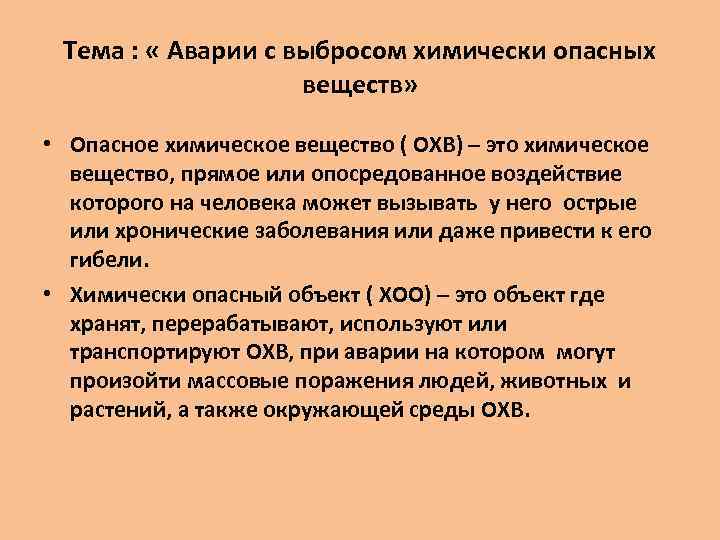 Тема : « Аварии с выбросом химически опасных веществ»

• Опасное химическое вещество ( ОХВ) – это химическое вещество, прямое или опосредованное воздействие которого на человека может вызывать у него острые или хронические заболевания или даже привести к его гибели.

• Химически опасный объект ( ХОО) – это объект где хранят, перерабатывают, используют или транспортируют ОХВ, при аварии на котором могут произойти массовые поражения людей, животных и растений, а также окружающей среды ОХВ.